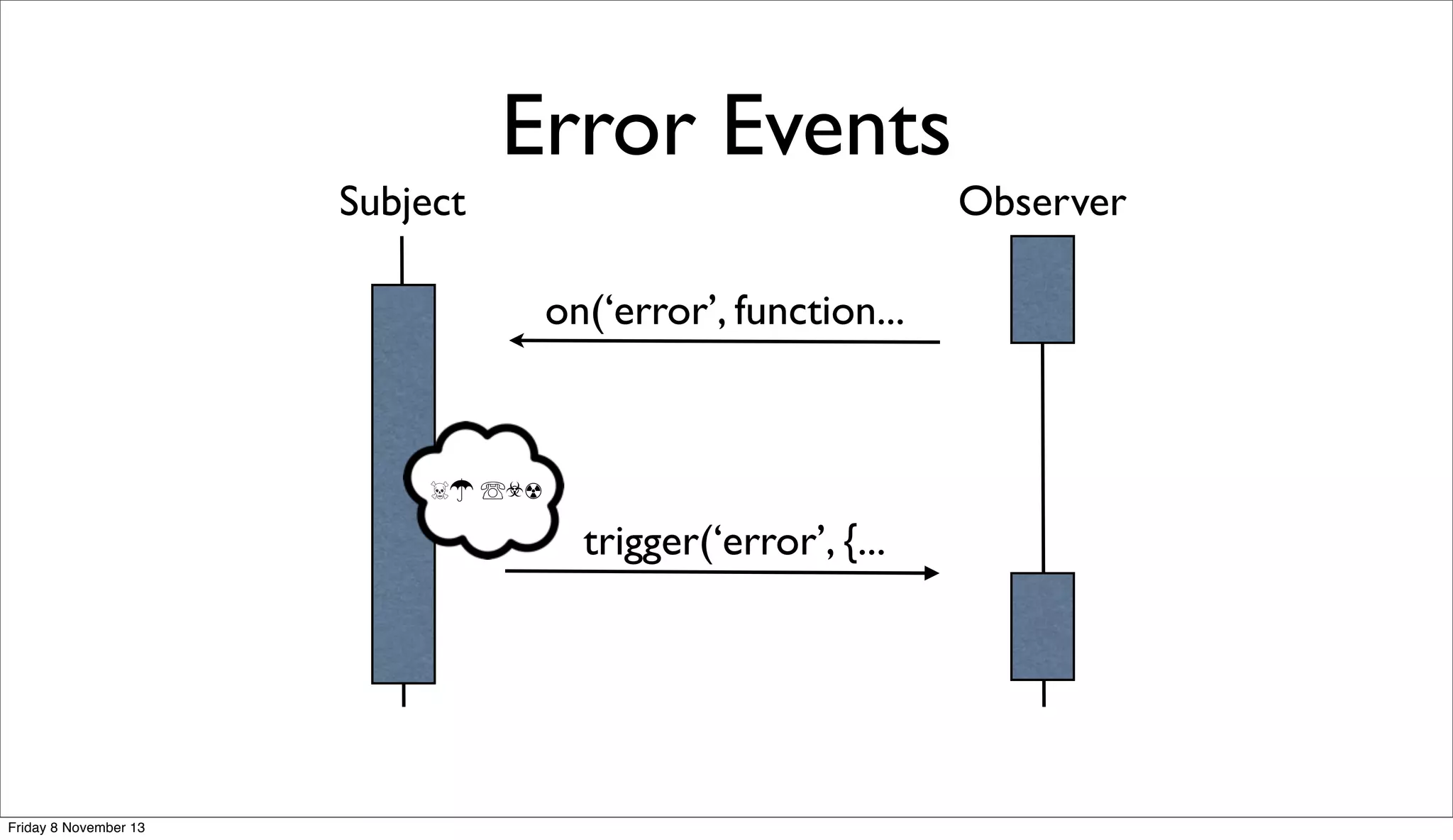 Error Events

Subject

Observer

on(‘error’, function...

☠☂ ☏☣☢

trigger(‘error’, {...

Friday 8 November 13